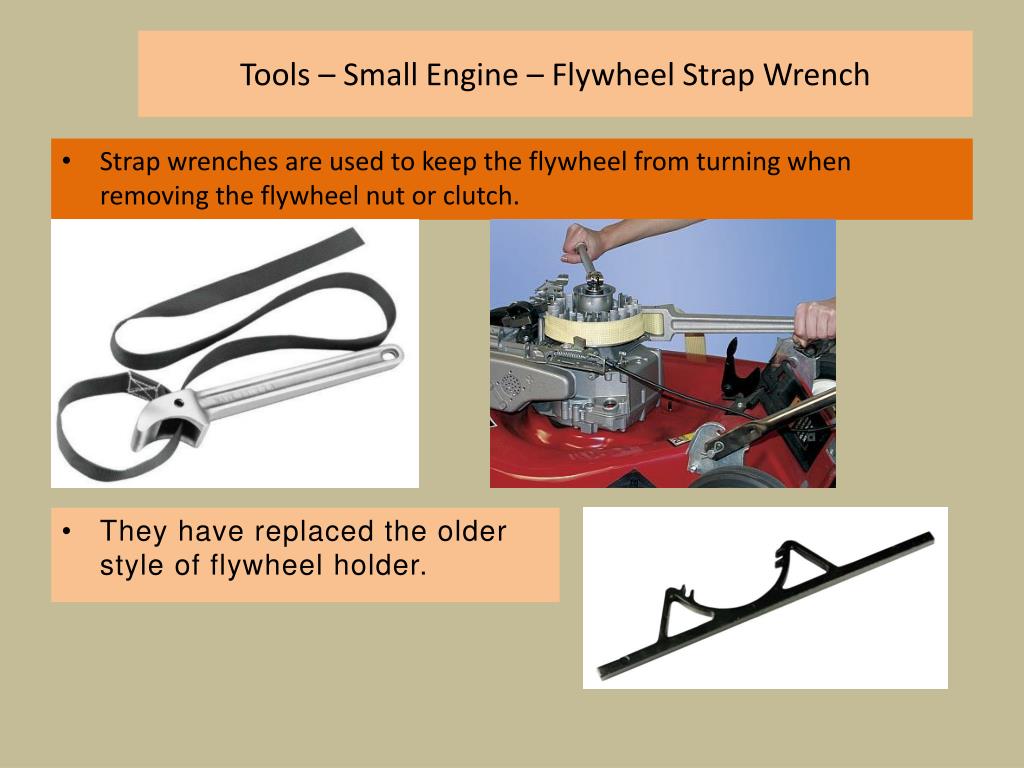 Tools – Small Engine – Flywheel Strap Wrench

• Strap wrenches are used to keep the flywheel from turning when removing the flywheel nut or clutch.

• They have replaced the older style of flywheel holder.